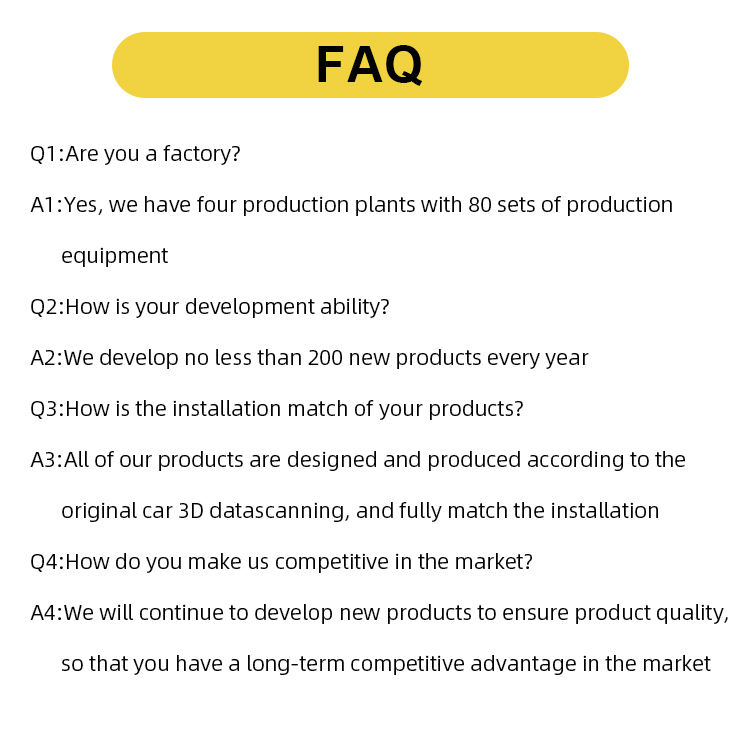 FAQ

Q1:Are you a factory?

A1:Yes, we have four production plants with 80 sets of production equipment

Q2:How is your development ability?

A2:We develop no less than 200 new products every year

Q3:How is the installation match of your products?

A3:All of our products are designed and produced according to the original car 3D datascanning, and fully match the installation

Q4:How do you make us competitive in the market?

A4:We will continue to develop new products to ensure product quality, so that you have a long-term competitive advantage in the market